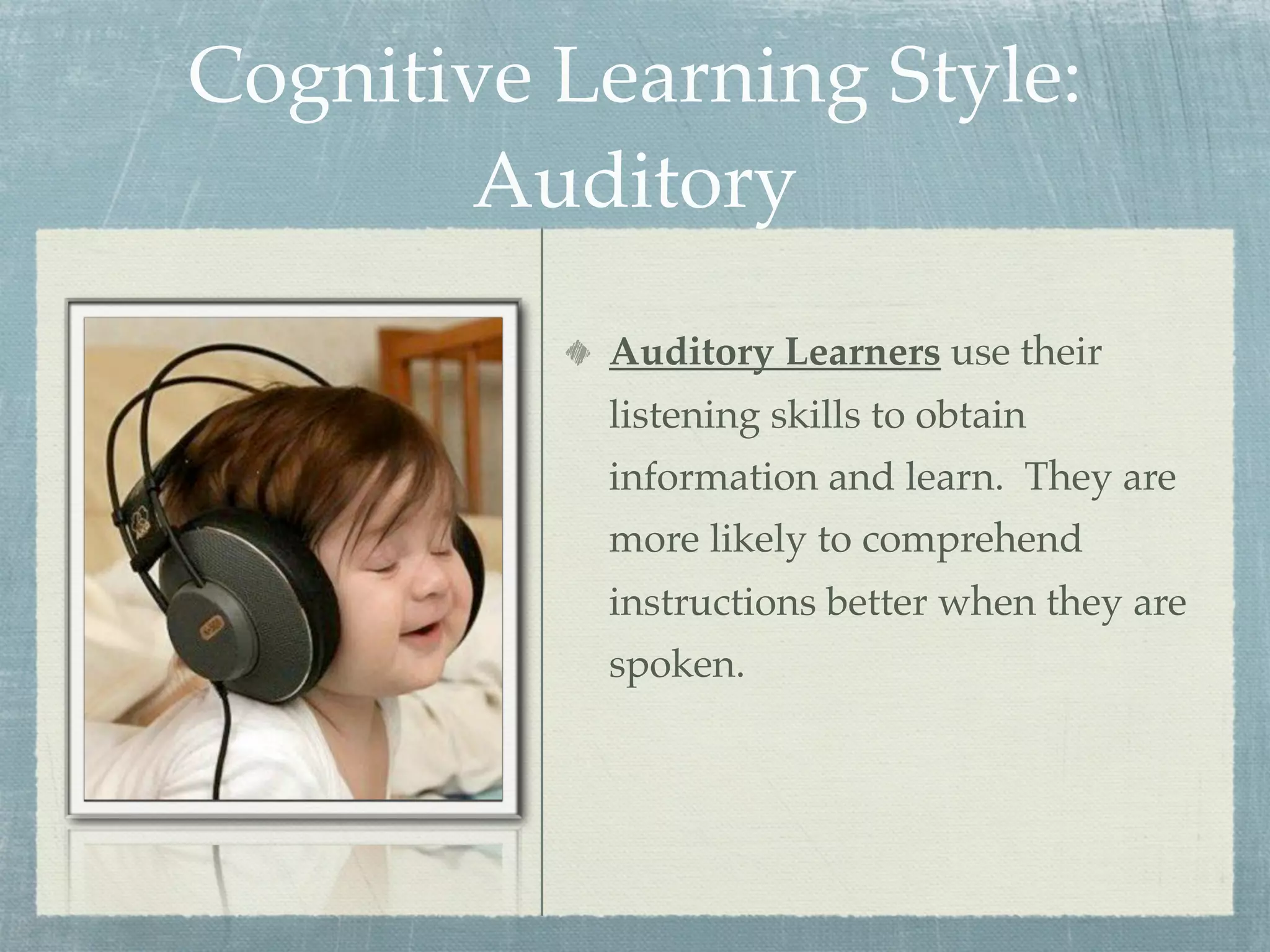 Cognitive Learning Style: Auditory

Auditory Learners use their listening skills to obtain information and learn. They are more likely to comprehend instructions better when they are spoken.